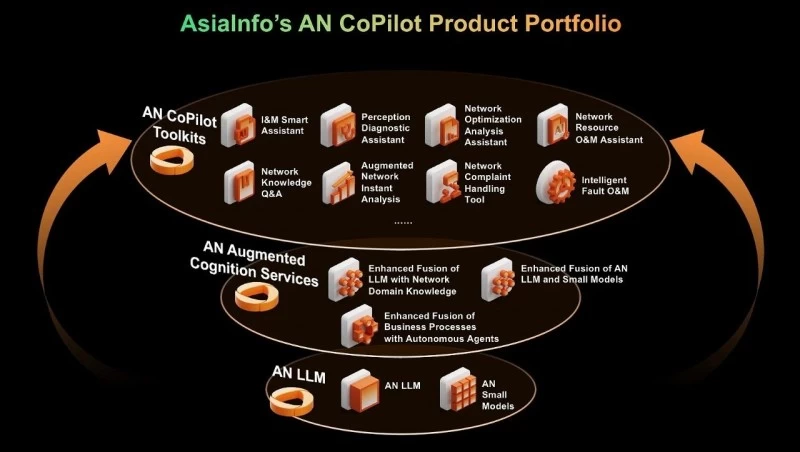 AsiaInfo's AN CoPilot Product Portfolio

AN CoPilot Toolkits

I&M Smart Assistant

Perception Diagnostic Assistant

Network Optimization Analysis Assistant

Network Resource O&M Assistant

Network Knowledge Q&A

Augmented Network Instant Analysis

Network Complaint Handling Tool

Intelligent Fault O&M

......

AN Augmented Cognition Services

Enhanced Fusion of LLM with Network Domain Knowledge

Enhanced Fusion of AN LLM and Small Models

Enhanced Fusion of Business Processes with Autonomous Agents

AN LLM

AN LLM

AN Small Models